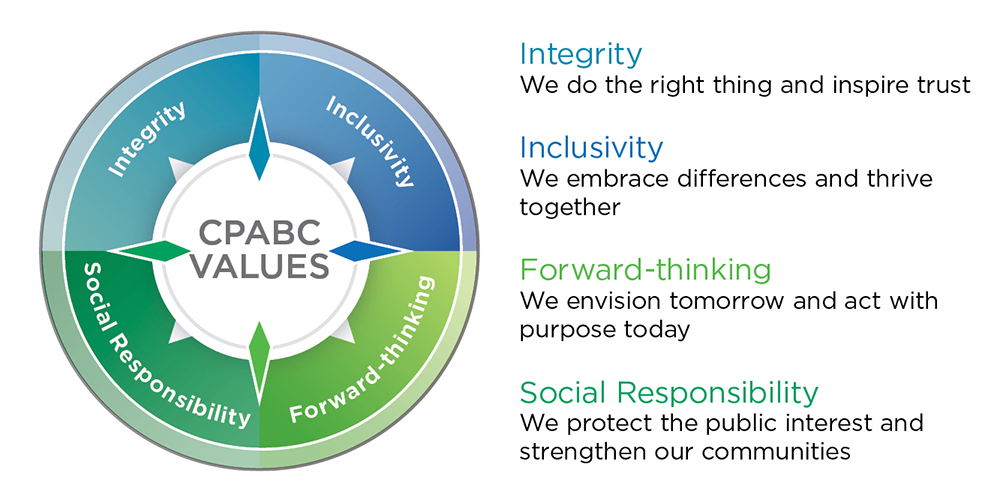 Integrity

Inclusivity

CPABC VALUES

Social Responsibility

Forward-thinking

Integrity
We do the right thing and inspire trust

Inclusivity
We embrace differences and thrive together

Forward-thinking
We envision tomorrow and act with purpose today

Social Responsibility
We protect the public interest and strengthen our communities